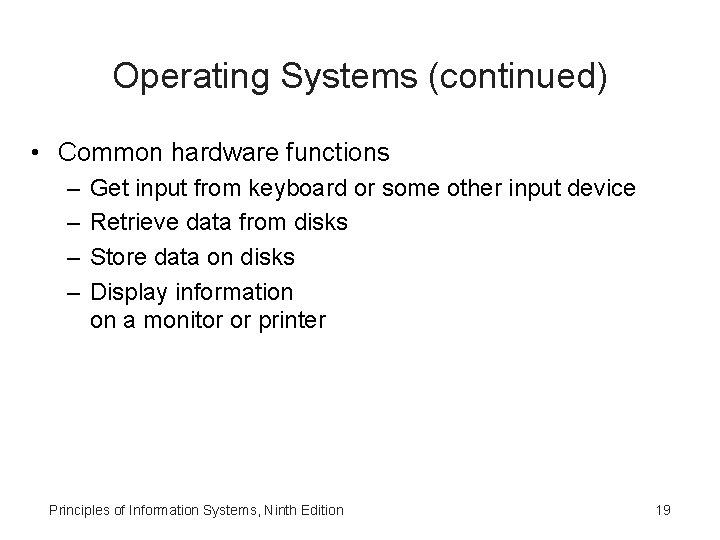 Operating Systems (continued)

• Common hardware functions
– Get input from keyboard or some other input device
– Retrieve data from disks
– Store data on disks
– Display information on a monitor or printer

Principles of Information Systems, Ninth Edition

19